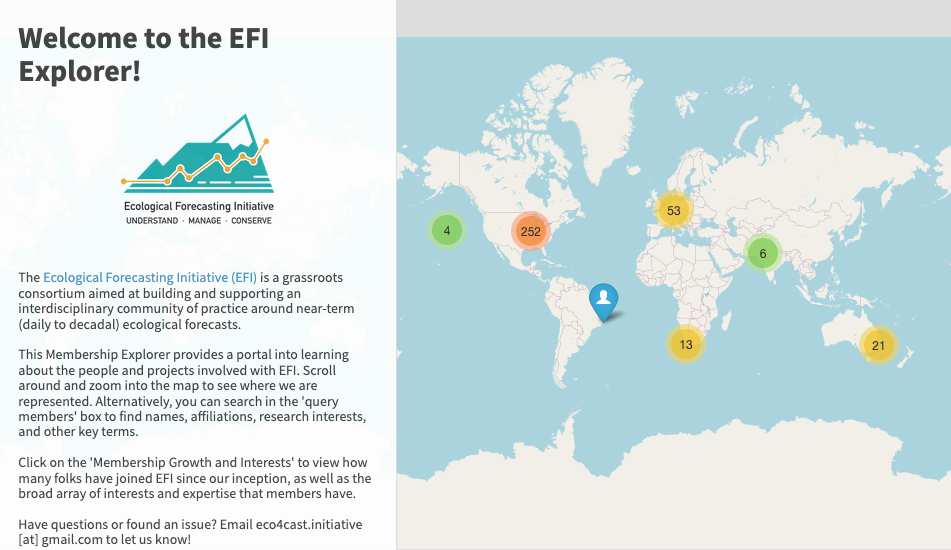 Welcome to the EFI Explorer!

Ecological Forecasting Initiative
UNDERSTAND · MANAGE · CONSERVE

The Ecological Forecasting Initiative (EFI) is a grassroots consortium aimed at building and supporting an interdisciplinary community of practice around near-term (daily to decadal) ecological forecasts.

This Membership Explorer provides a portal into learning about the people and projects involved with EFI. Scroll around and zoom into the map to see where we are represented. Alternatively, you can search in the 'query members' box to find names, affiliations, research interests, and other key terms.

Click on the 'Membership Growth and Interests' to view how many folks have joined EFI since our inception, as well as the broad array of interests and expertise that members have.

Have questions or found an issue? Email eco4cast.initiative [at] gmail.com to let us know!

4
252
53
6
13
21